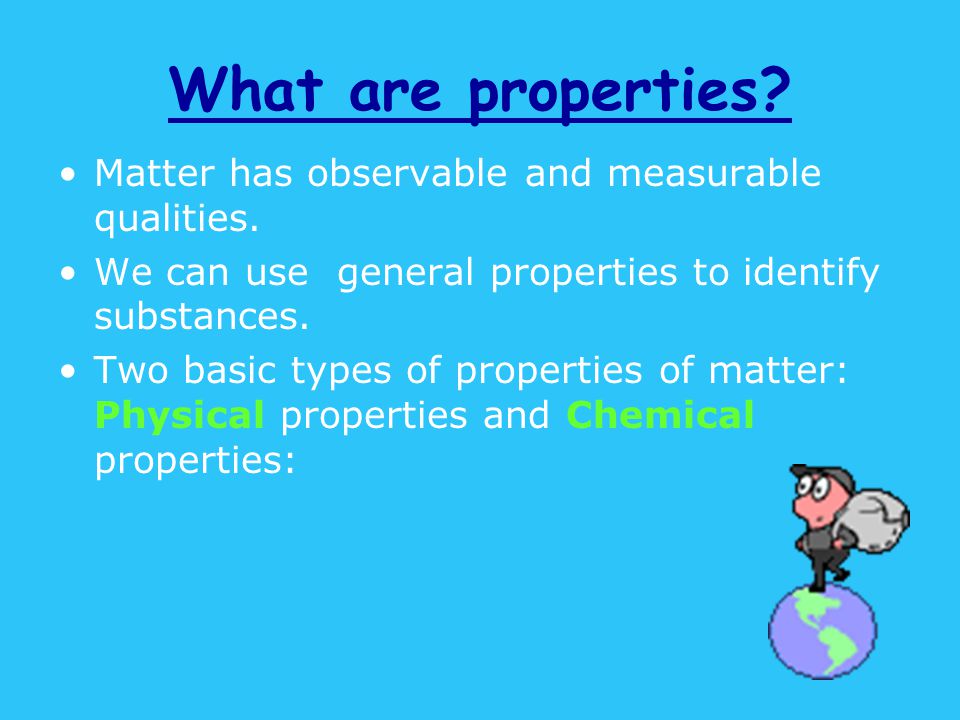 What are properties?

• Matter has observable and measurable qualities.
• We can use general properties to identify substances.
• Two basic types of properties of matter: Physical properties and Chemical properties: